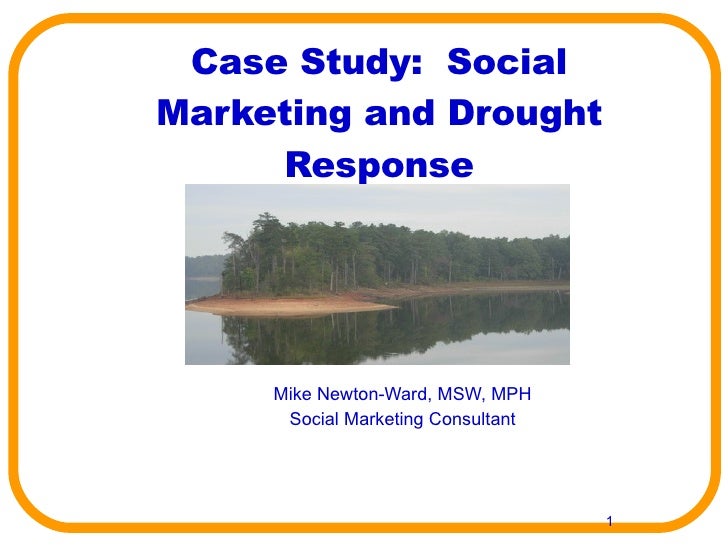 Case Study: Social Marketing and Drought Response

Mike Newton-Ward, MSW, MPH
Social Marketing Consultant

1